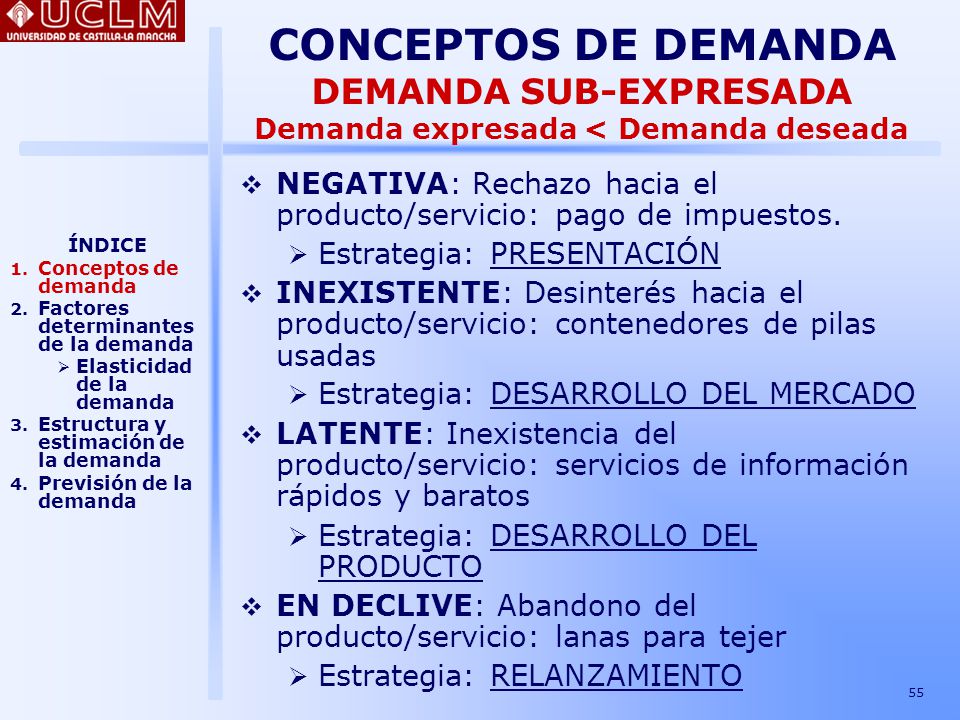 UCLM
UNIVERSIDAD DE CASTILLA-LA MANCHA

CONCEPTOS DE DEMANDA
DEMANDA SUB-EXPRESADA
Demanda expresada < Demanda deseada

ÍNDICE
1. Conceptos de demanda
2. Factores determinantes de la demanda
➢ Elasticidad de la demanda
3. Estructura y estimación de la demanda
4. Previsión de la demanda

❖ NEGATIVA: Rechazo hacia el producto/servicio: pago de impuestos.
➢ Estrategia: PRESENTACIÓN
❖ INEXISTENTE: Desinterés hacia el producto/servicio: contenedores de pilas usadas
➢ Estrategia: DESARROLLO DEL MERCADO
❖ LATENTE: Inexistencia del producto/servicio: servicios de información rápidos y baratos
➢ Estrategia: DESARROLLO DEL PRODUCTO
❖ EN DECLIVE: Abandono del producto/servicio: lanas para tejer
➢ Estrategia: RELANZAMIENTO

55